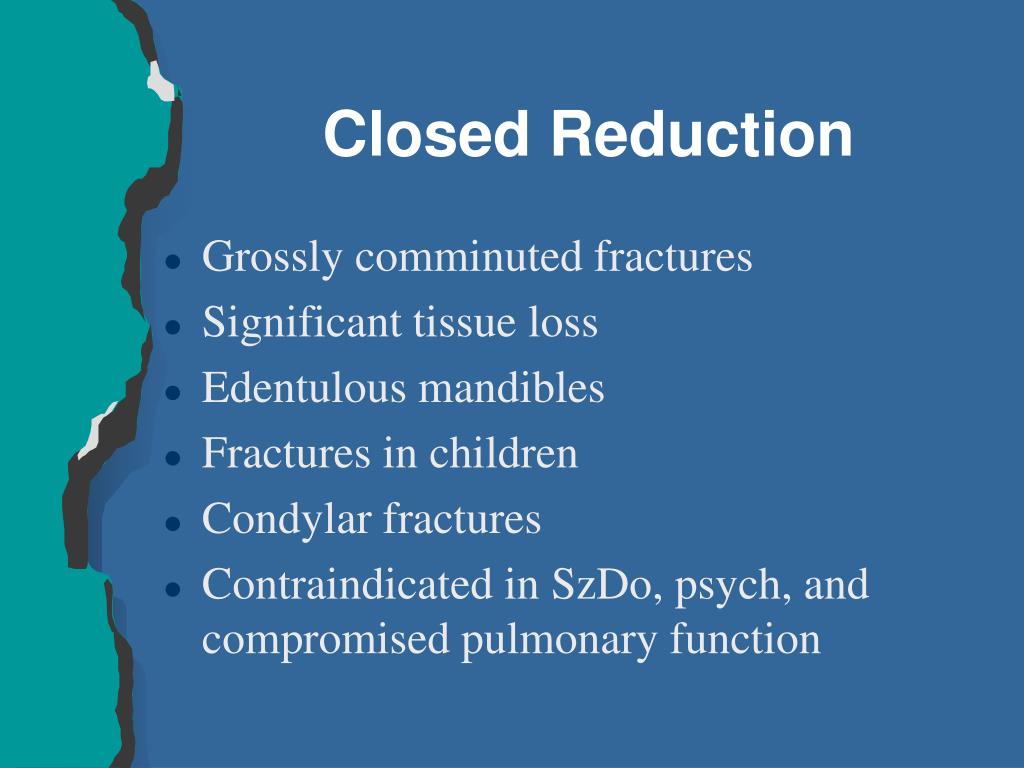 Closed Reduction

- Grossly comminuted fractures
- Significant tissue loss
- Edentulous mandibles
- Fractures in children
- Condylar fractures
- Contraindicated in SzDo, psych, and compromised pulmonary function